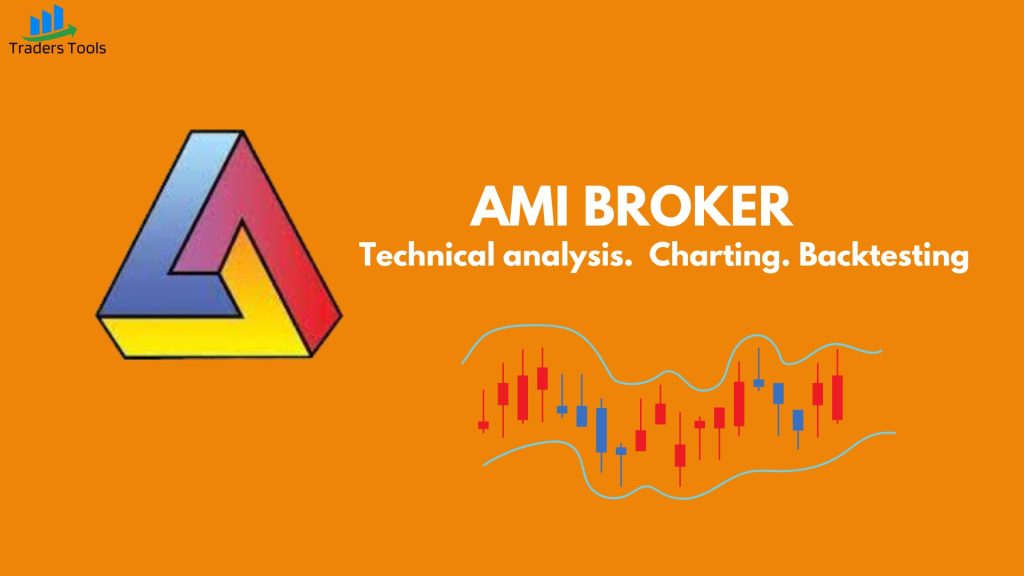 Traders Tools

AMI BROKER

Technical analysis. Charting. Backtesting